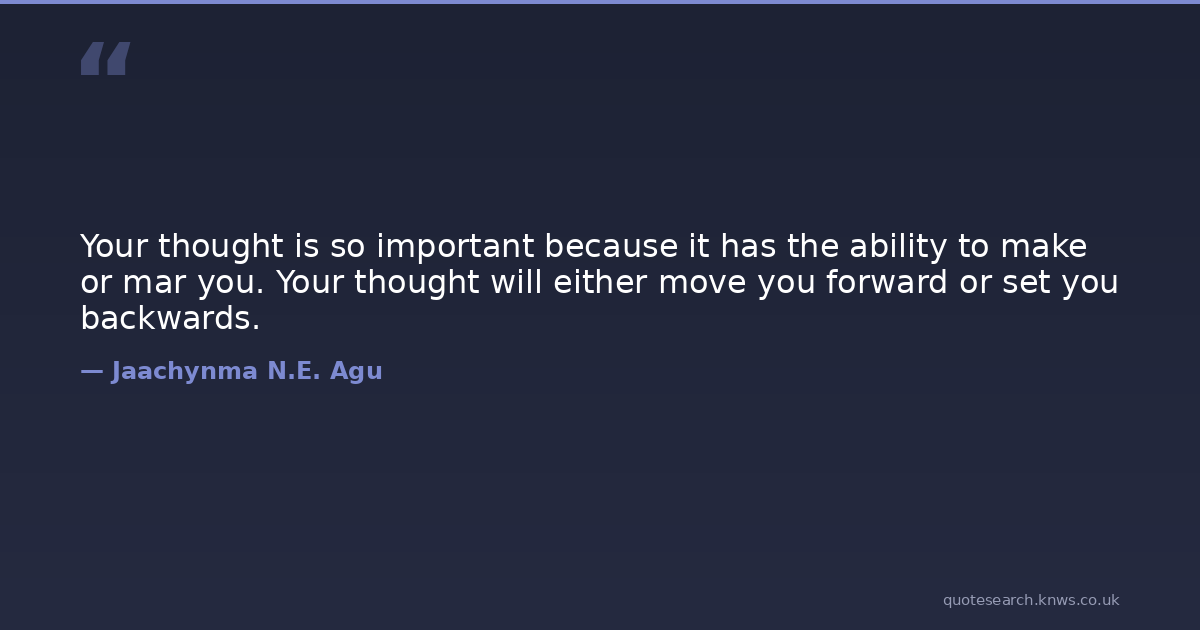 “

Your thought is so important because it has the ability to make or mar you. Your thought will either move you forward or set you backwards.

— Jaachynma N.E. Agu

quotesearch.knws.co.uk